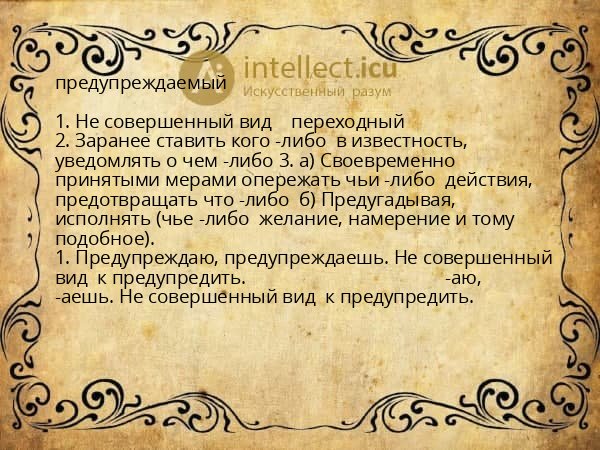 intellect.icu
Искусственный разум

предупреждаемый

1. Не совершенный вид переходный
2. Заранее ставить кого -либо в известность, уведомлять о чем -либо 3. а) Своевременно принятыми мерами опережать чьи -либо действия, предотвращать что -либо б) Предугадывая, исполнять (чье -либо желание, намерение и тому подобное).
1. Предупреждаю, предупреждаешь. Не совершенный вид к предупредить. -аю, -аешь. Не совершенный вид к предупредить.